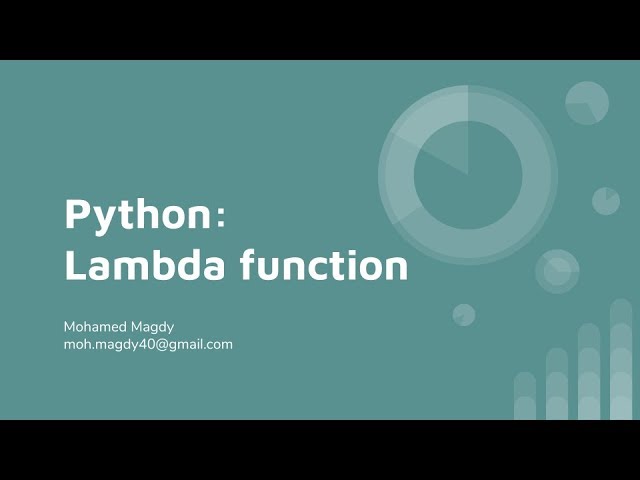 Python:
Lambda function

Mohamed Magdy
moh.magdy40@gmail.com